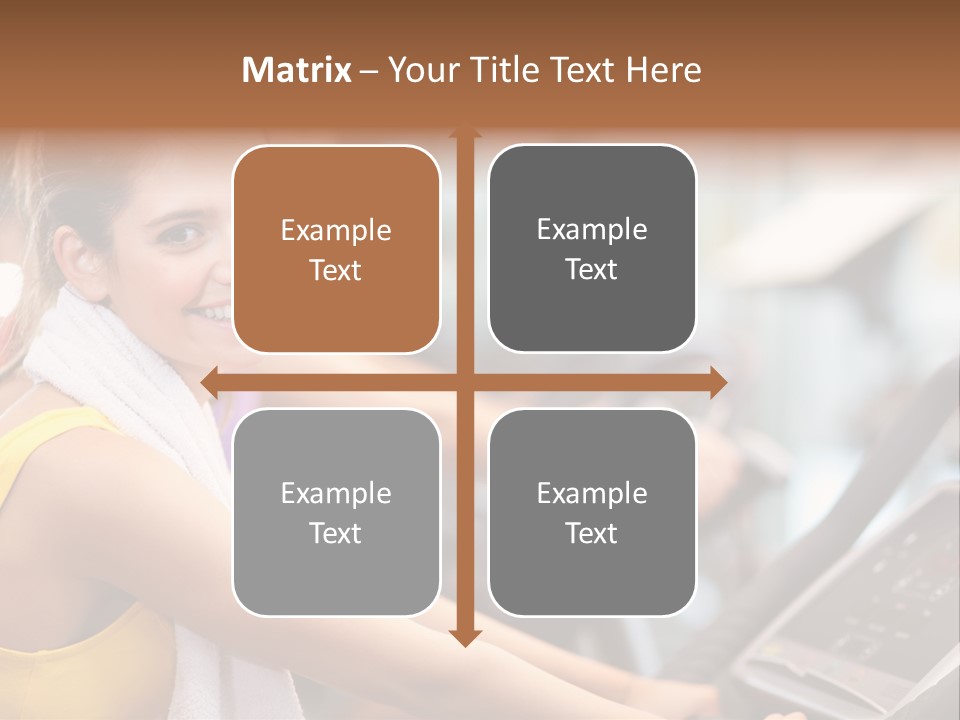 Matrix – Your Title Text Here

Example Text

Example Text

Example Text

Example Text